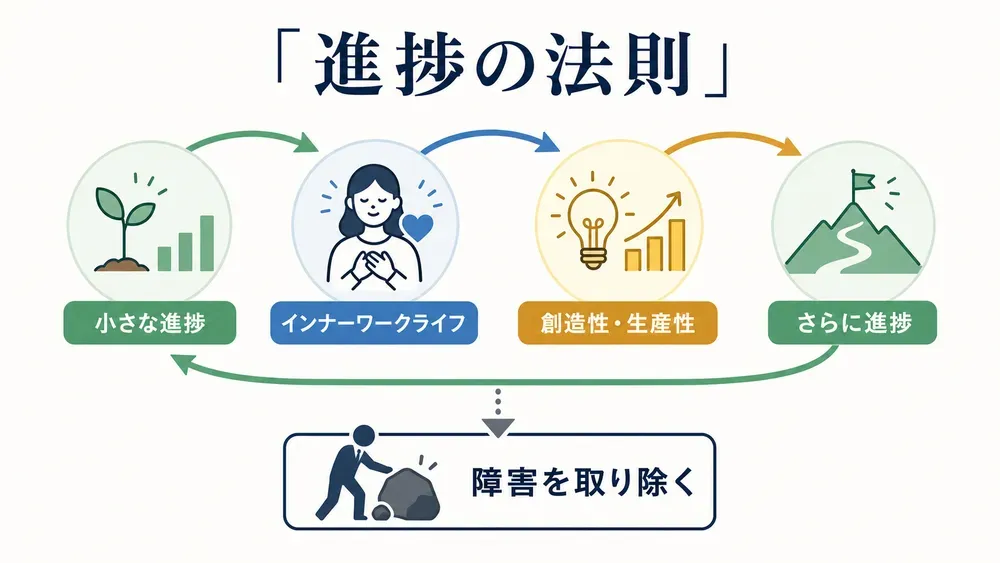 「進捗の法則」

小さな進捗

インナーワークライフ

創造性・生産性

さらに進捗

障害を取り除く